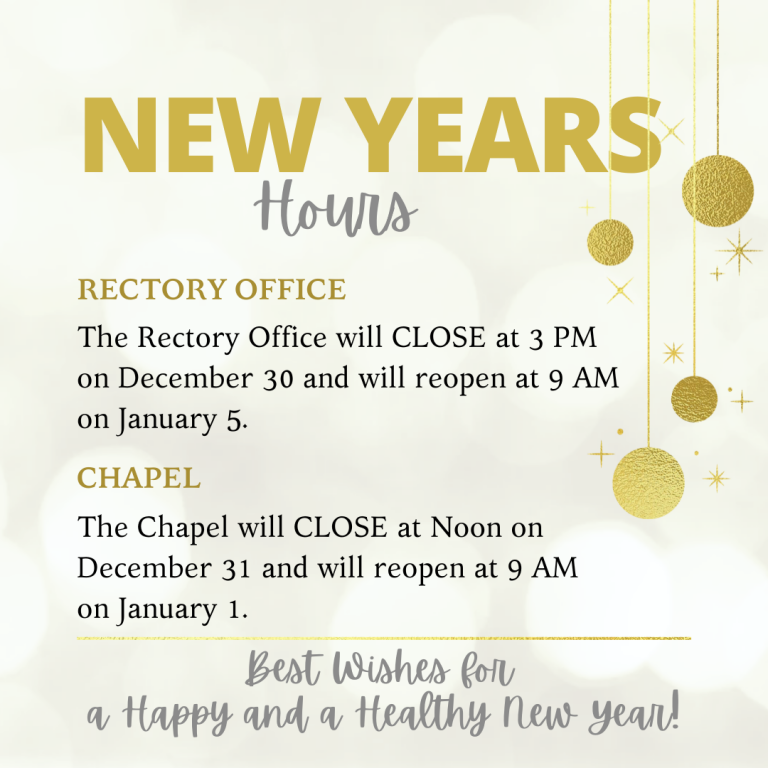 NEW YEARS
Hours

RECTORY OFFICE

The Rectory Office will CLOSE at 3 PM on December 30 and will reopen at 9 AM on January 5.

CHAPEL

The Chapel will CLOSE at Noon on December 31 and will reopen at 9 AM on January 1.

Best Wishes for a Happy and a Healthy New Year!